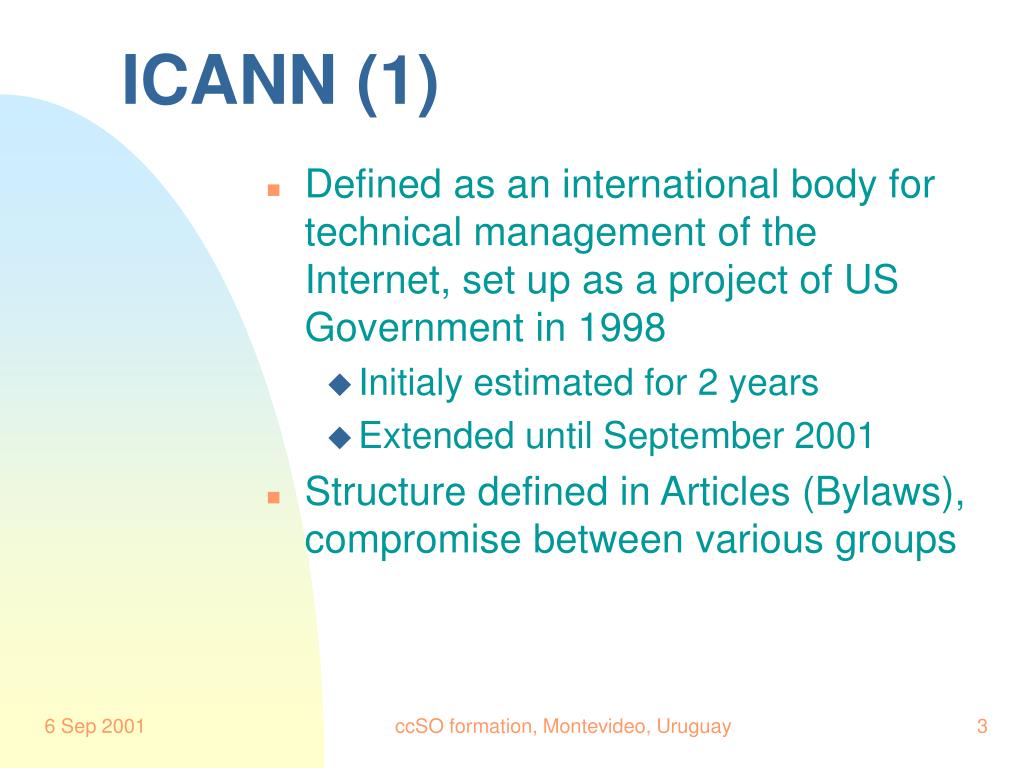 ICANN (1)

- Defined as an international body for technical management of the Internet, set up as a project of US Government in 1998
  - Initialy estimated for 2 years
  - Extended until September 2001
- Structure defined in Articles (Bylaws), compromise between various groups

6 Sep 2001

ccSO formation, Montevideo, Uruguay

3